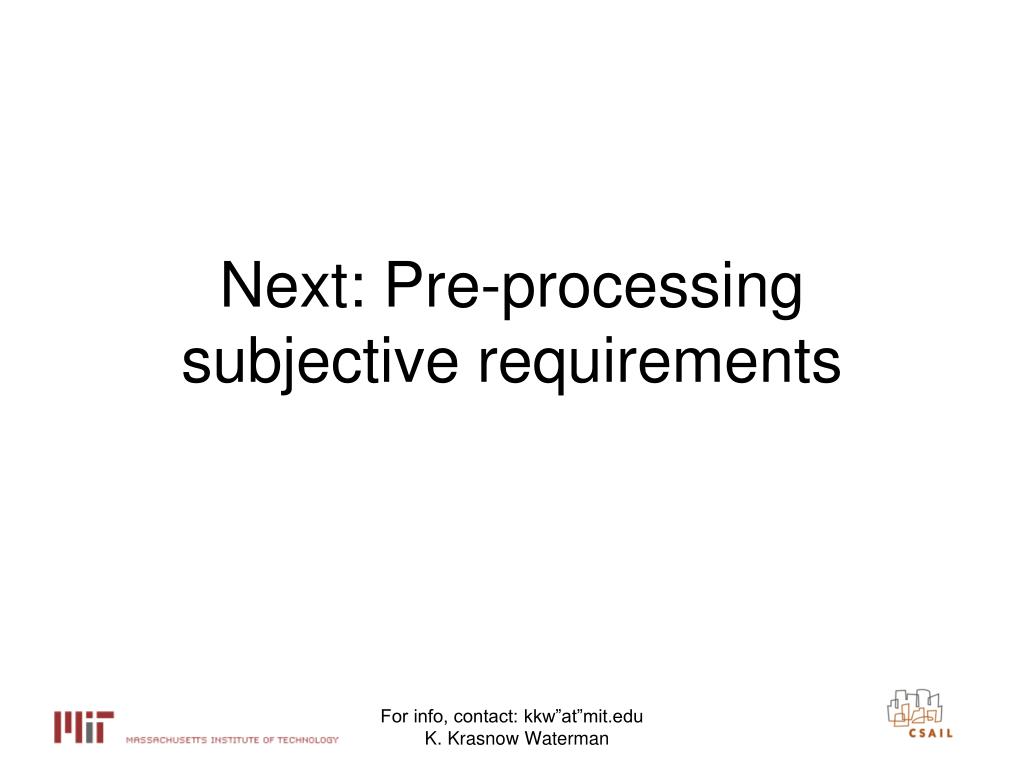 Next: Pre-processing subjective requirements

MIT MASSACHUSETTS INSTITUTE OF TECHNOLOGY

For info, contact: kkw”at”mit.edu
K. Krasnow Waterman

CSAIL